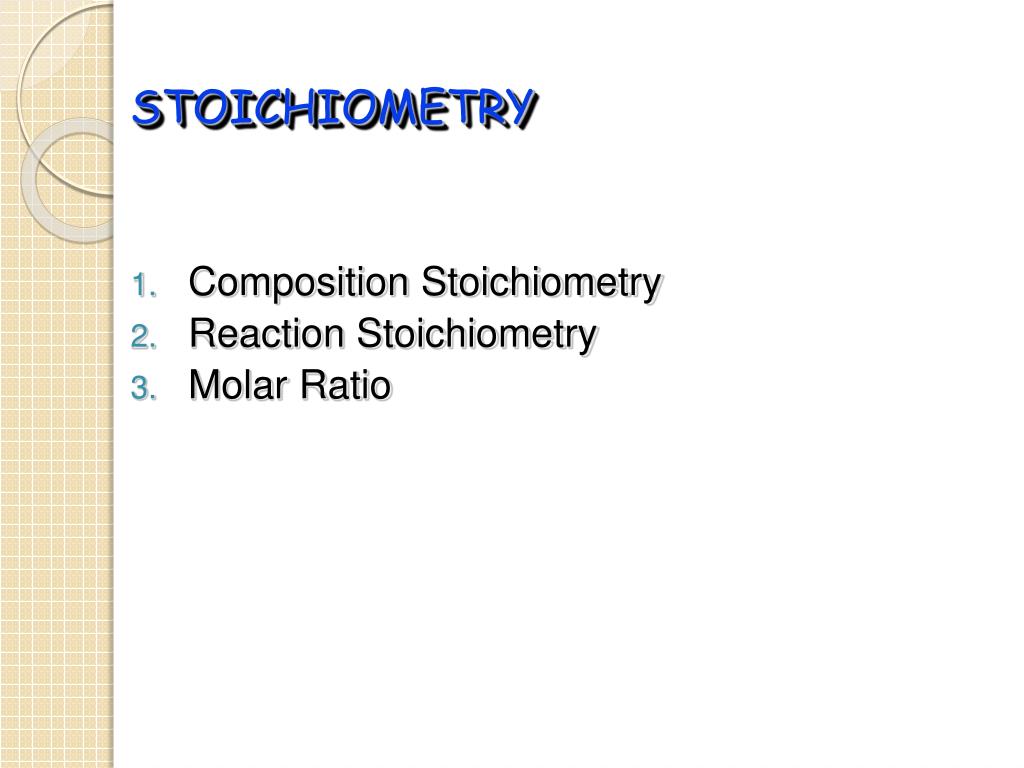 STOICHIOMETRY

1. Composition Stoichiometry
2. Reaction Stoichiometry
3. Molar Ratio